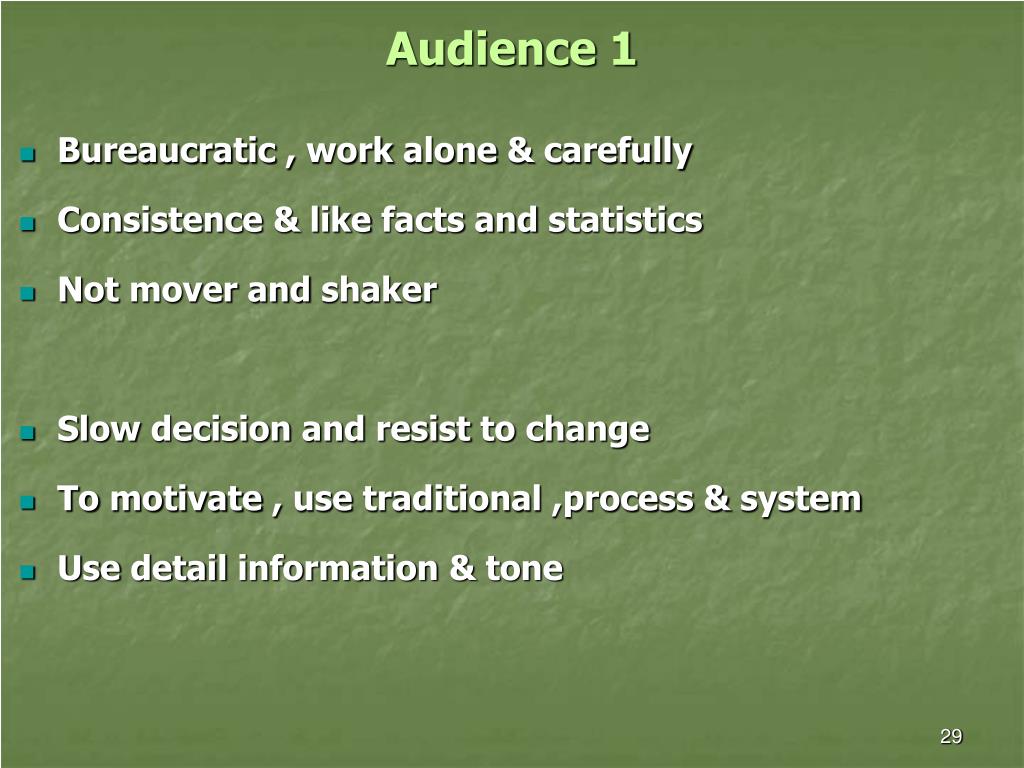 Audience 1

- Bureaucratic , work alone & carefully
- Consistence & like facts and statistics
- Not mover and shaker

- Slow decision and resist to change
- To motivate , use traditional ,process & system
- Use detail information & tone

29